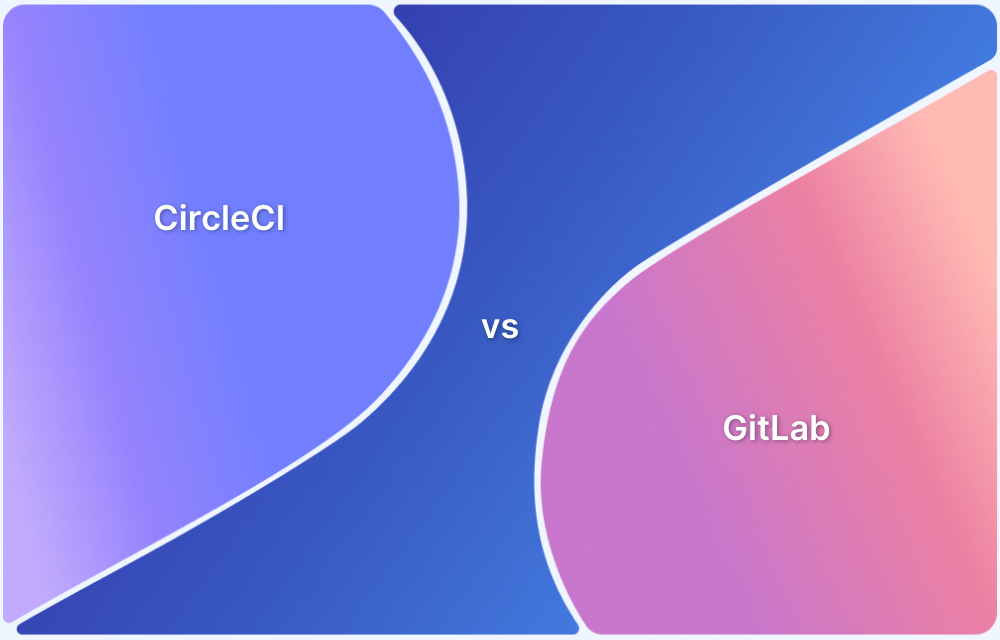 CircleCI

vs

GitLab